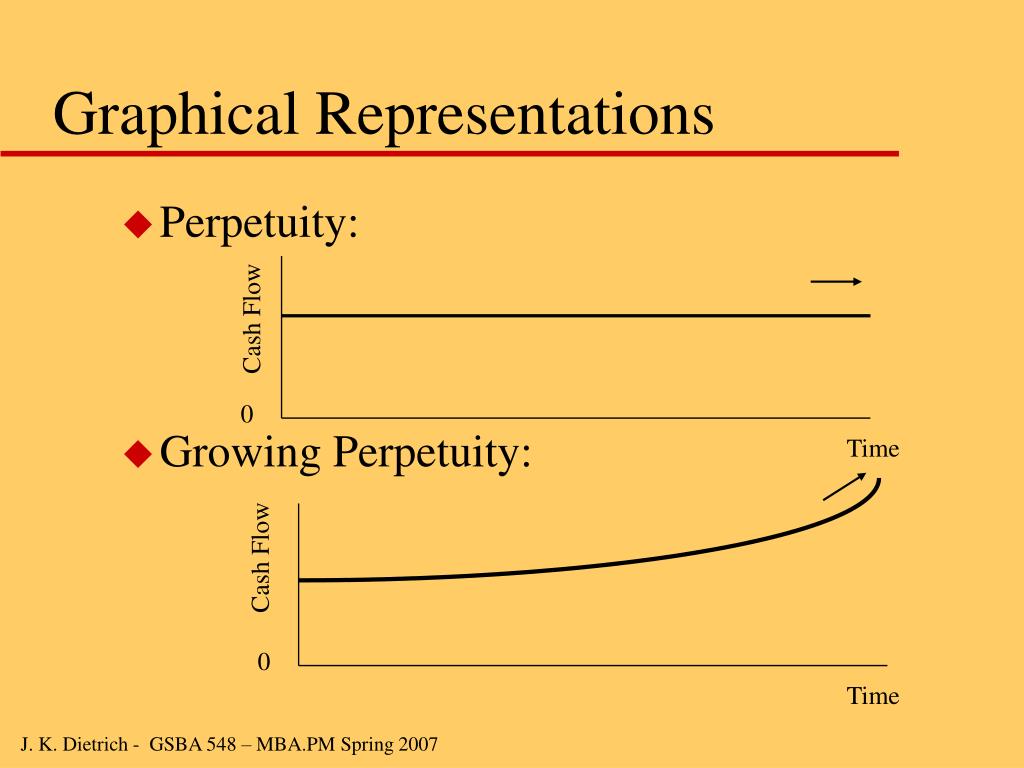 Graphical Representations

Perpetuity:

Cash Flow

0

Time

Growing Perpetuity:

Cash Flow

0

Time

J. K. Dietrich - GSBA 548 – MBA.PM Spring 2007